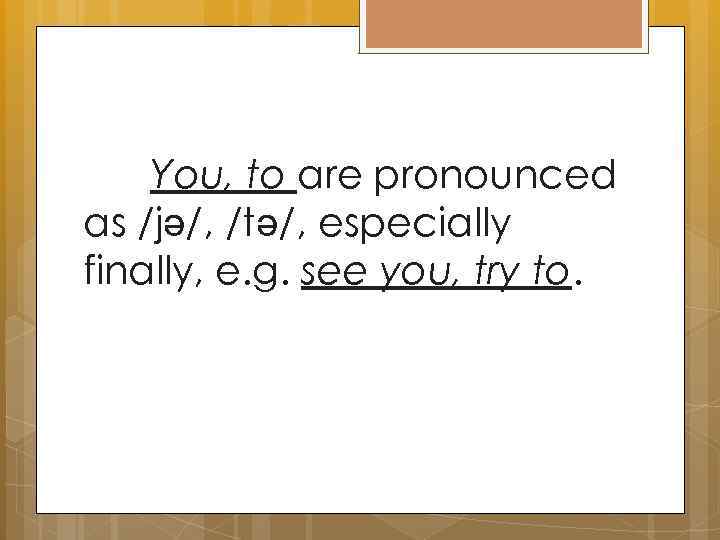 You, to are pronounced as /jə/, /tə/, especially finally, e.g. see you, try to.